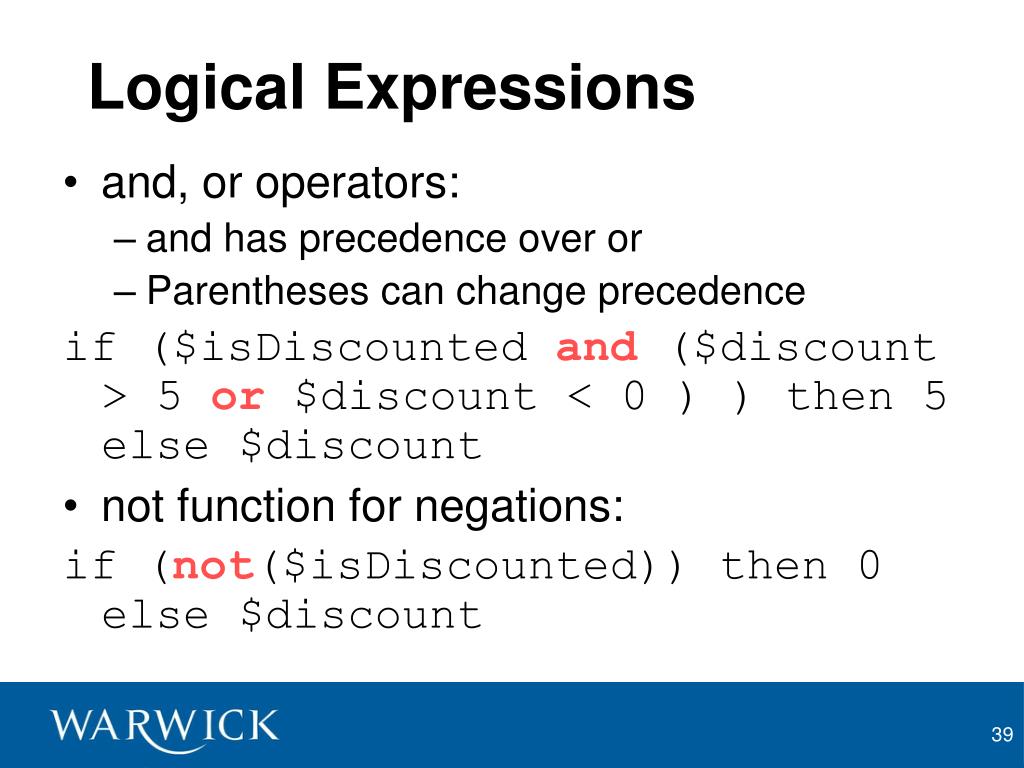 Logical Expressions

• and, or operators:
– and has precedence over or
– Parentheses can change precedence

if ($isDiscounted and ($discount > 5 or $discount < 0 ) ) then 5 else $discount

• not function for negations:

if (not($isDiscounted)) then 0 else $discount

WARWICK

39